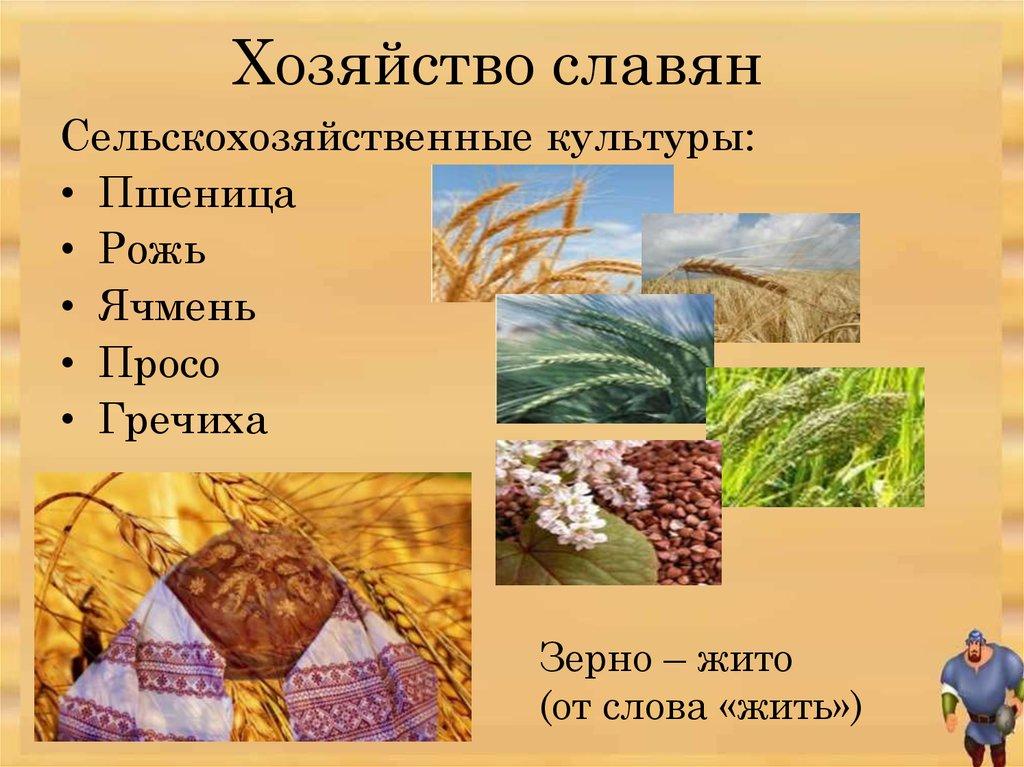 Хозяйство славян

Сельскохозяйственные культуры:
• Пшеница
• Рожь
• Ячмень
• Просо
• Гречиха

Зерно – жито
(от слова «жить»)